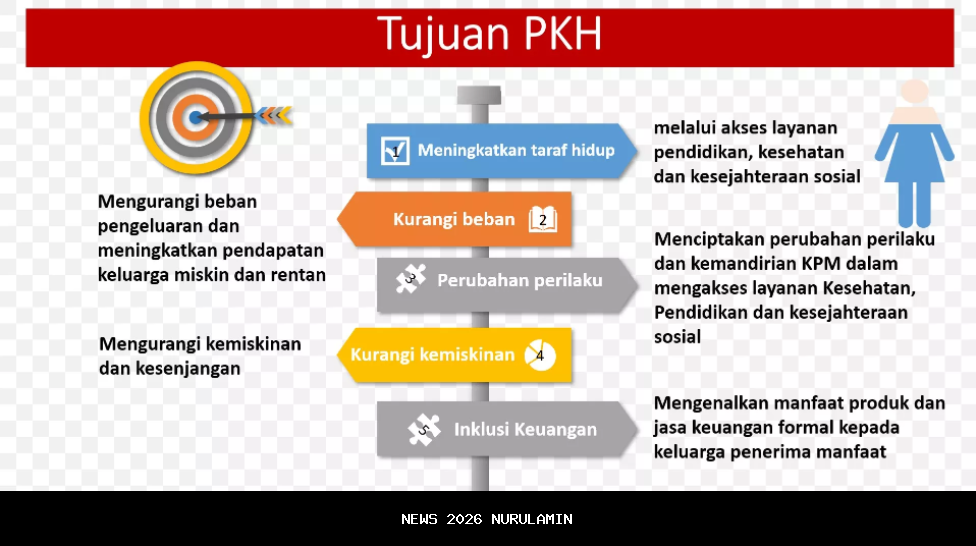 Tujuan PKH

1 Meningkatkan taraf hidup

melalui akses layanan pendidikan, kesehatan dan kesejahteraan sosial

Mengurangi beban pengeluaran dan meningkatkan pendapatan keluarga miskin dan rentan

Kurangi beban 2

3 Perubahan perilaku

Menciptakan perubahan perilaku dan kemandirian KPM dalam mengakses layanan Kesehatan, Pendidikan dan kesejahteraan sosial

Mengurangi kemiskinan dan kesenjangan

Kurangi kemiskinan 4

5 Inklusi Keuangan

Mengenalkan manfaat produk dan jasa keuangan formal kepada keluarga penerima manfaat

NEWS 2026 NURULAMIN